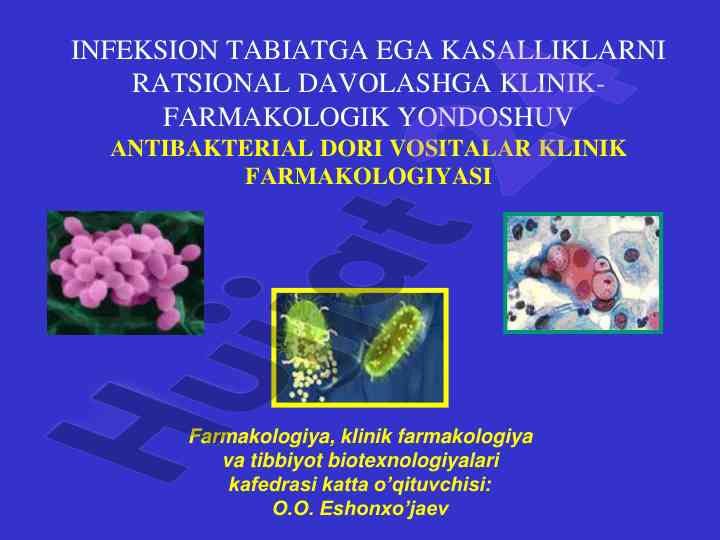 INFEKSION TABIATGA EGA KASALLIKLARNI RATSIONAL DAVOLASHGA KLINIK-FARMAKOLOGIK YONDOSHUV

ANTIBAKTERIAL DORI VOSITALAR KLINIK FARMAKOLOGIYASI

Hujjat

Farmakologiya, klinik farmakologiya va tibbiyot biotexnologiyalari kafedrasi katta o'qituvchisi: O.O. Eshonxo'jaev